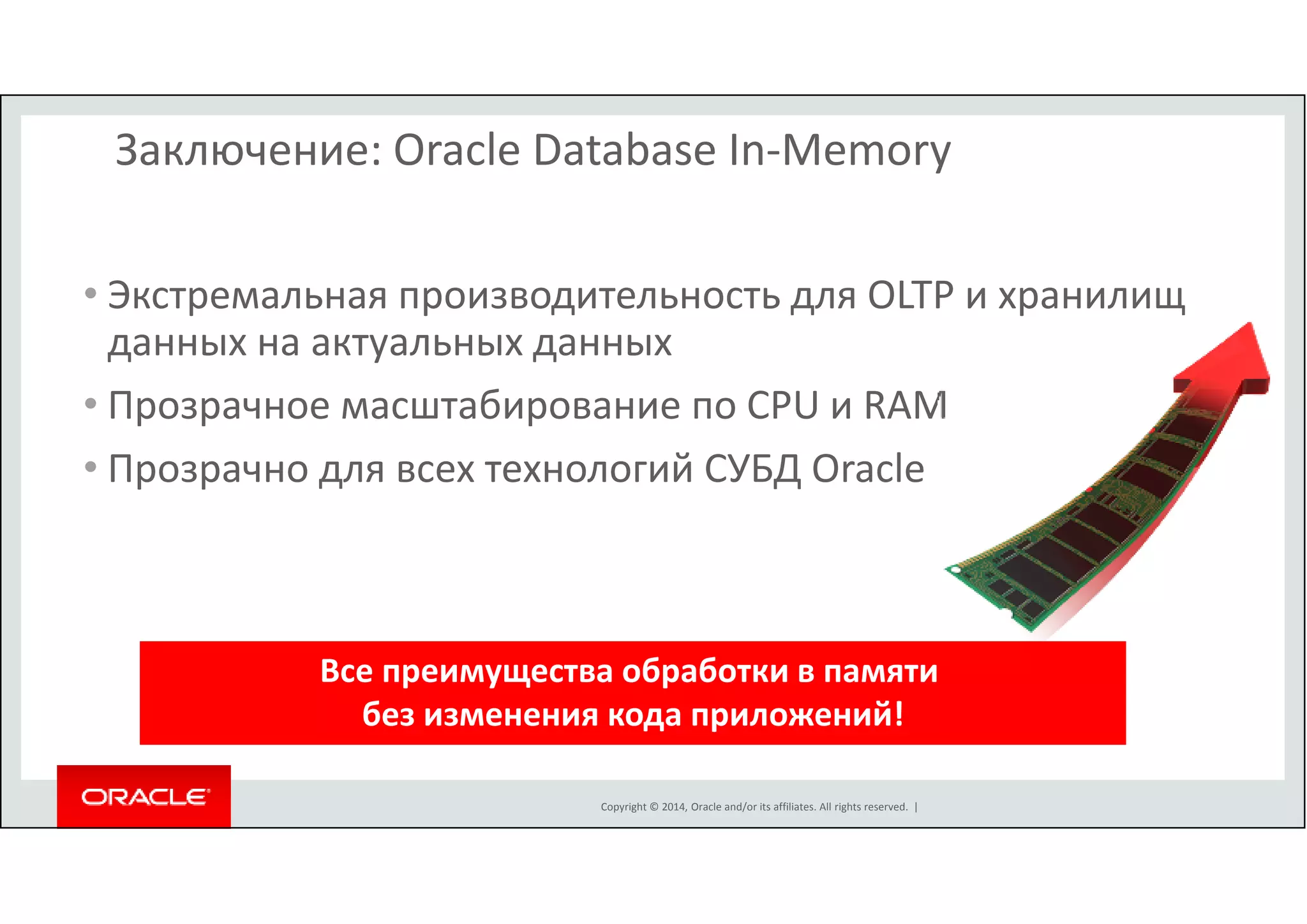 Заключение: Oracle Database In-Memory

• Экстремальная производительность для OLTP и хранилищ данных на актуальных данных
• Прозрачное масштабирование по CPU и RAM
• Прозрачно для всех технологий СУБД Oracle

Все преимущества обработки в памяти без изменения кода приложений!

ORACLE

Copyright © 2014, Oracle and/or its affiliates. All rights reserved. |